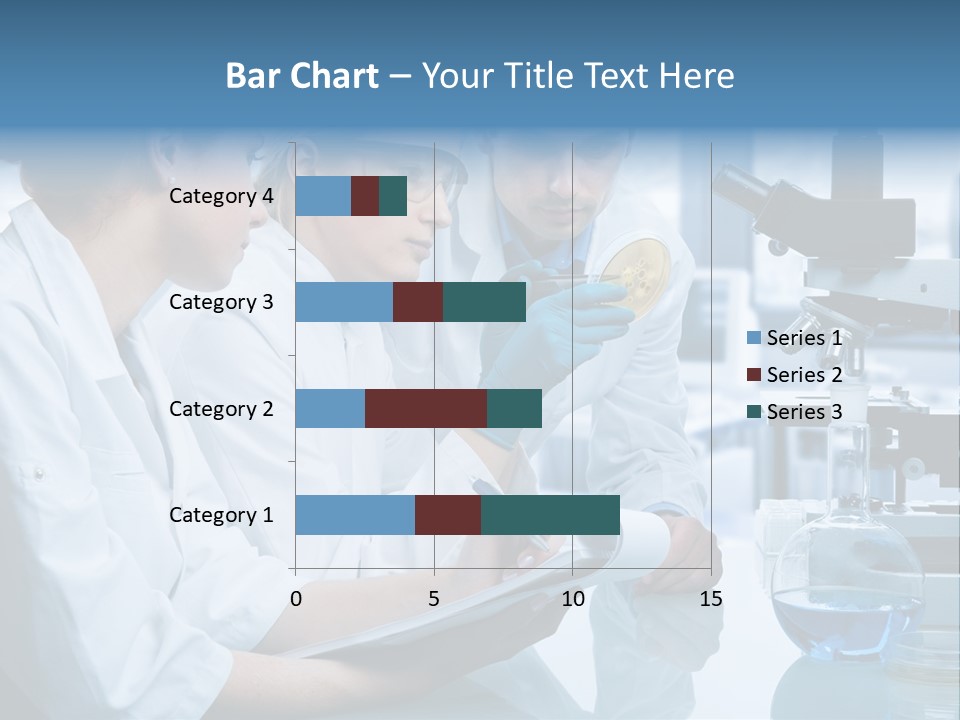 Bar Chart – Your Title Text Here

Category 4
Category 3
Category 2
Category 1

0
5
10
15

Series 1
Series 2
Series 3